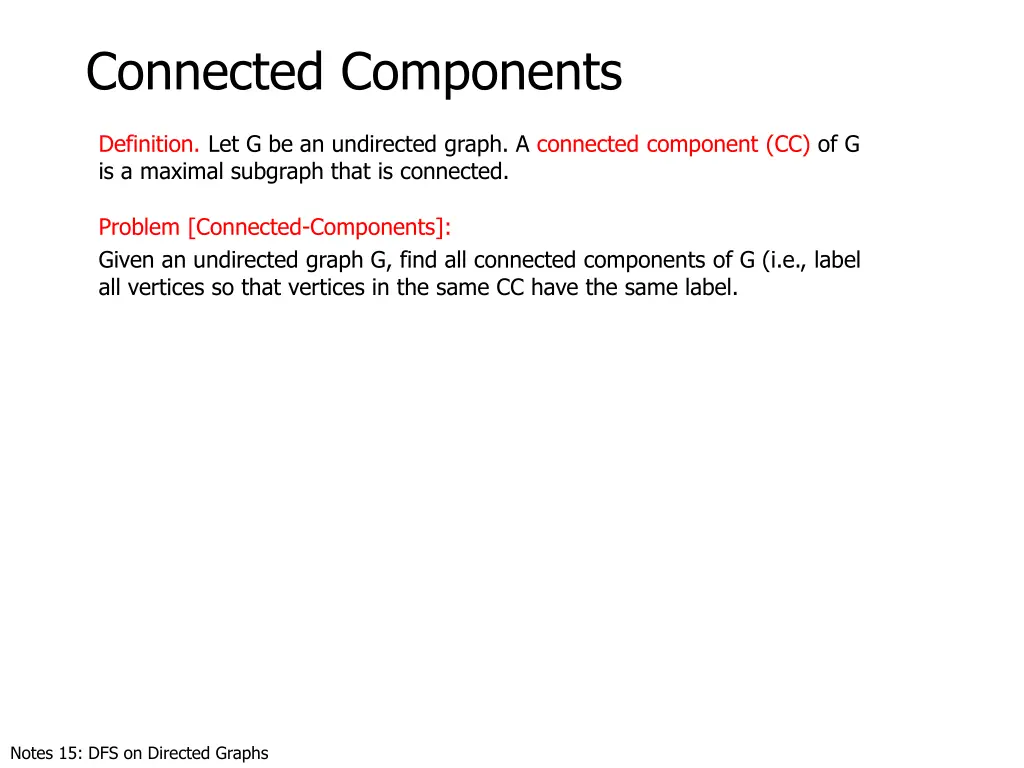 Connected Components

Definition. Let G be an undirected graph. A connected component (CC) of G is a maximal subgraph that is connected.

Problem [Connected-Components]:
Given an undirected graph G, find all connected components of G (i.e., label all vertices so that vertices in the same CC have the same label.

Notes 15: DFS on Directed Graphs